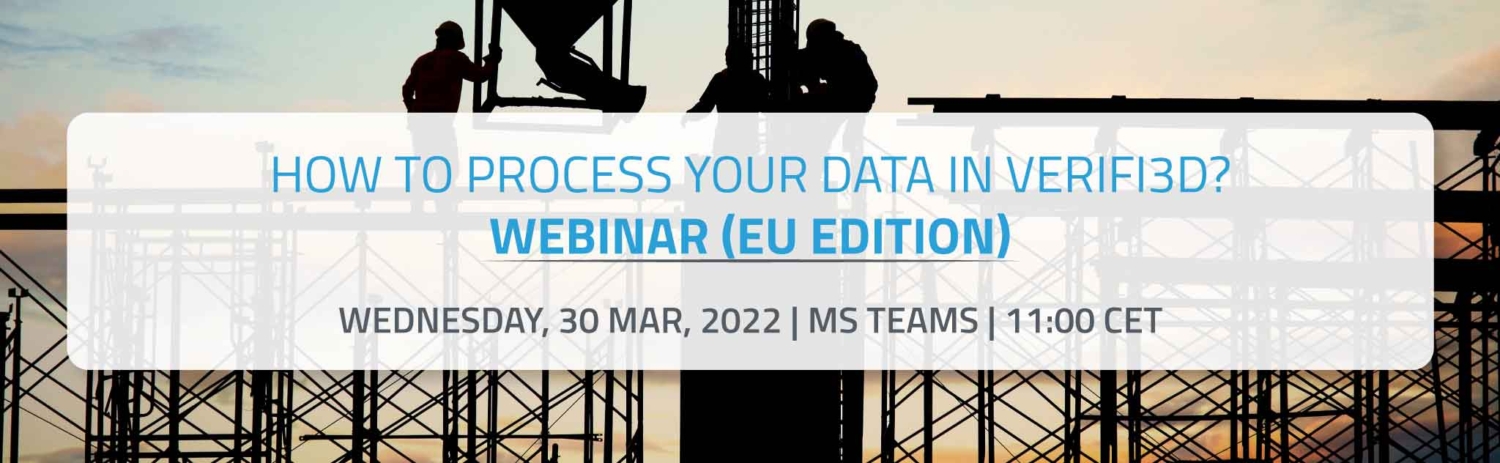 HOW TO PROCESS YOUR DATA IN VERIFI3D?
WEBINAR (EU EDITION)

WEDNESDAY, 30 MAR, 2022 | MS TEAMS | 11:00 CET